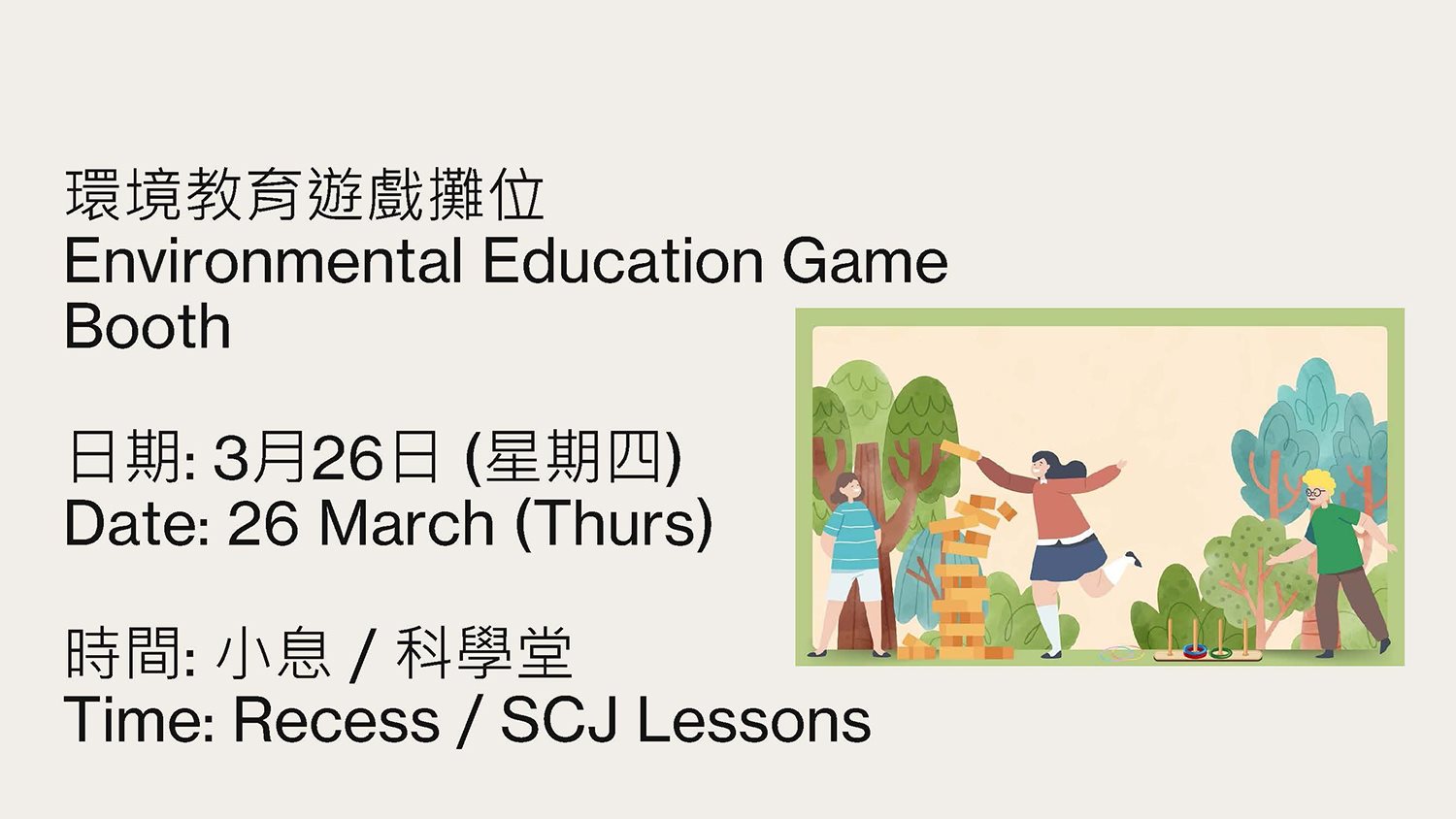 環境教育遊戲攤位
Environmental Education Game Booth

日期: 3月26日 (星期四)
Date: 26 March (Thurs)

時間: 小息 / 科學堂
Time: Recess / SCJ Lessons